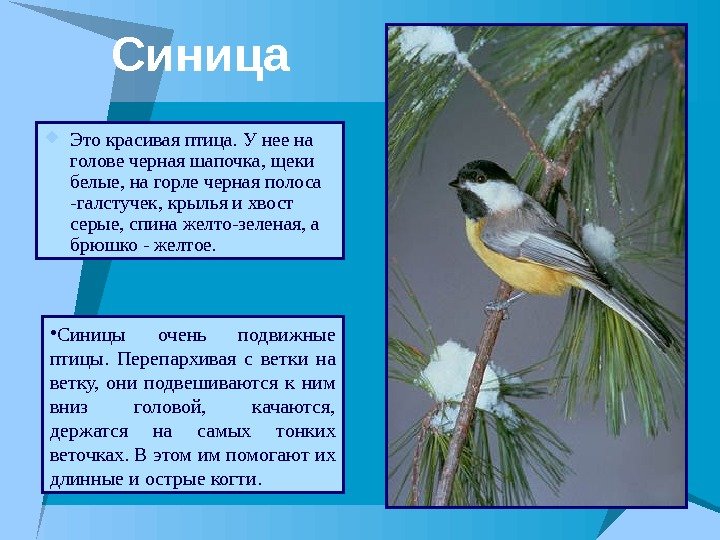 Синица

Это красивая птица. У нее на голове черная шапочка, щеки белые, на горле черная полоса -галстучек, крылья и хвост серые, спина желто-зеленая, а брюшко - желтое.

•Синицы очень подвижные птицы. Перепархивая с ветки на ветку, они подвешиваются к ним вниз головой, качаются, держатся на самых тонких веточках. В этом им помогают их длинные и острые когти.